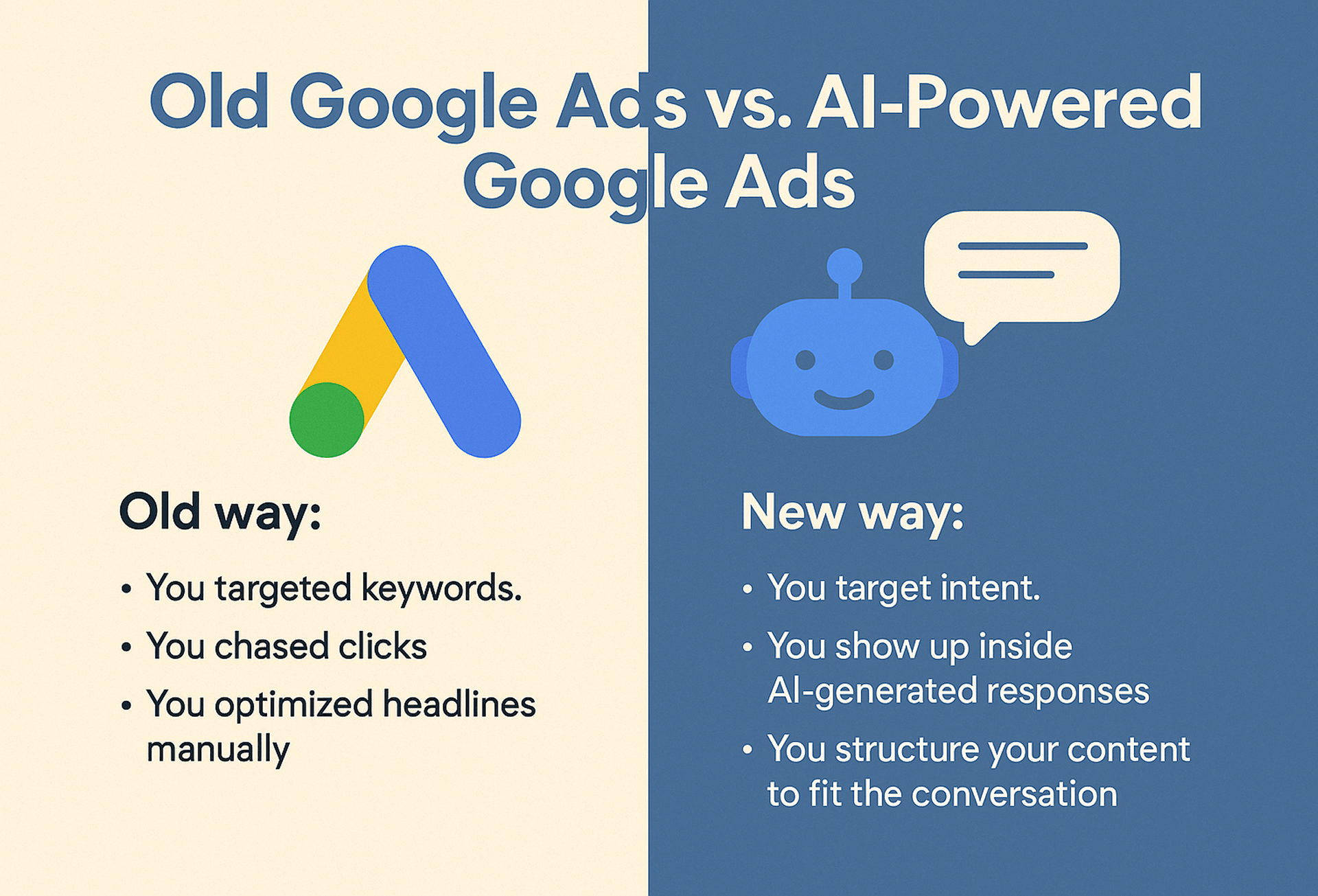 Old Google Ads vs. AI-Powered Google Ads

Old way:

• You targeted keywords.
• You chased clicks
• You optimized headlines manually

New way:

• You target intent.
• You show up inside AI-generated responses
• You structure your content to fit the conversation